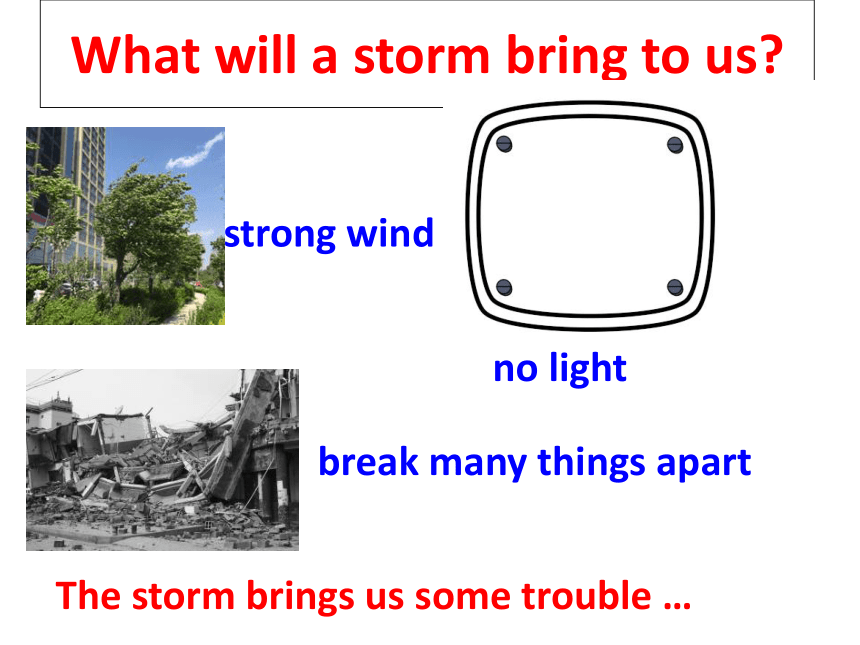 What will a storm bring to us?

strong wind

no light

break many things apart

The storm brings us some trouble …